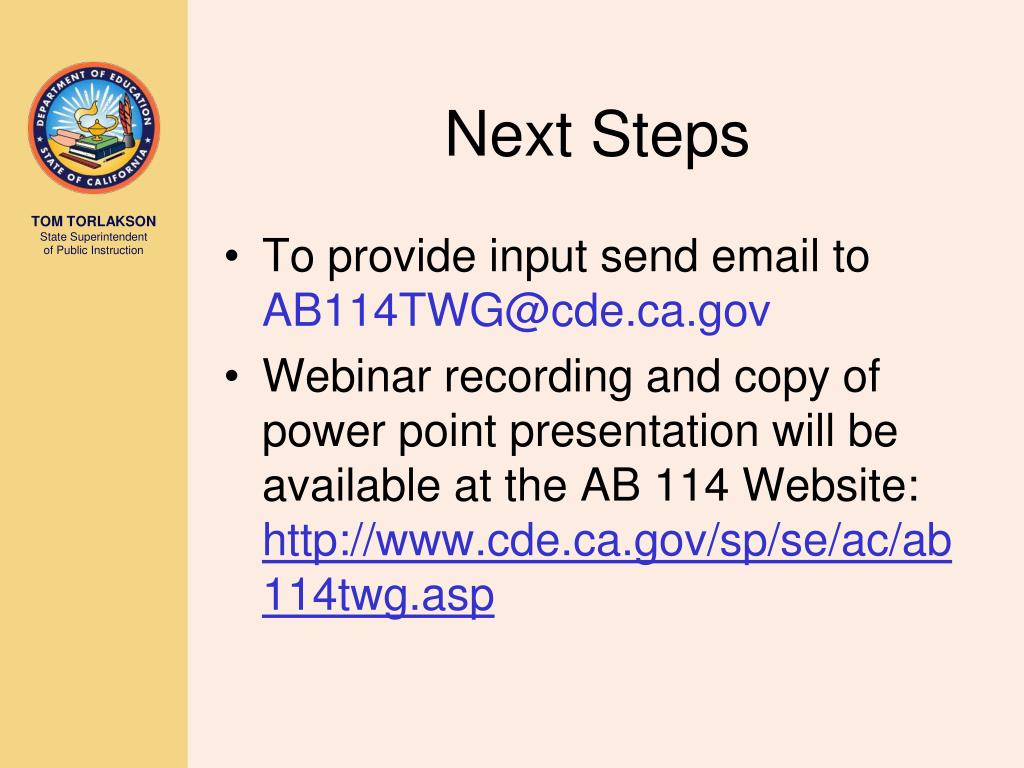 DEPARTMENT OF EDUCATION
STATE OF CALIFORNIA

TOM TORLAKSON
State Superintendent of Public Instruction

Next Steps

• To provide input send email to AB114TWG@cde.ca.gov
• Webinar recording and copy of power point presentation will be available at the AB 114 Website: http://www.cde.ca.gov/sp/se/ac/ab114twg.asp